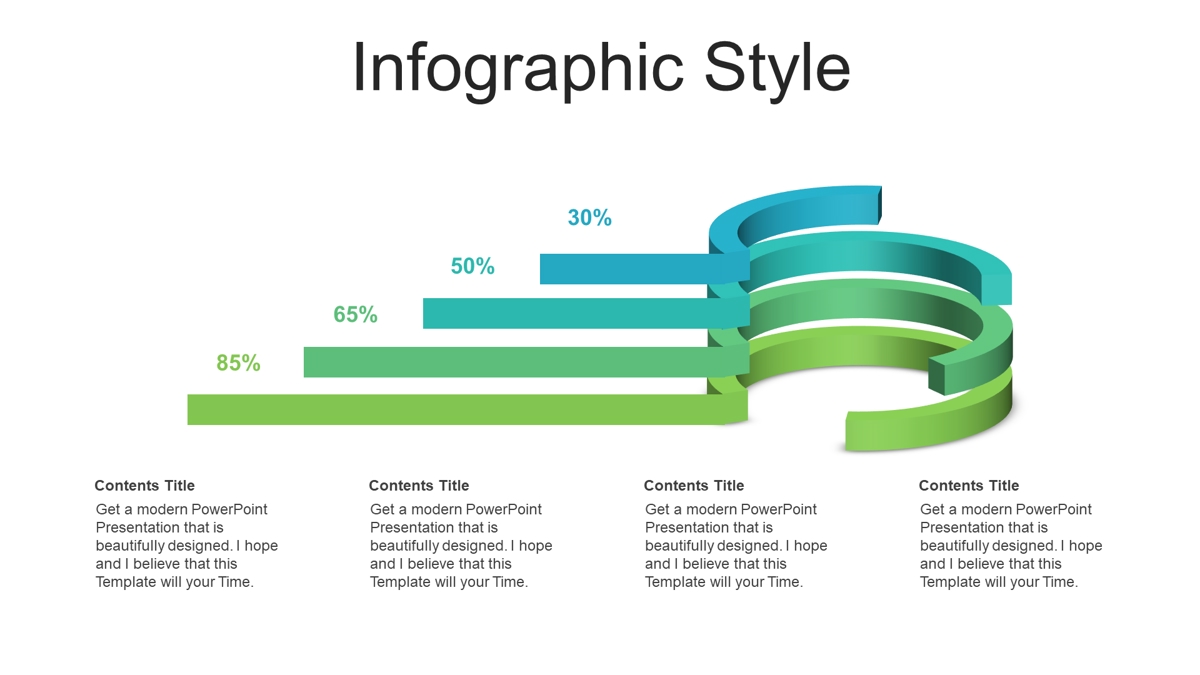 Infographic Style

30%

50%

65%

85%

Contents Title

Get a modern PowerPoint Presentation that is beautifully designed. I hope and I believe that this Template will your Time.

Contents Title

Get a modern PowerPoint Presentation that is beautifully designed. I hope and I believe that this Template will your Time.

Contents Title

Get a modern PowerPoint Presentation that is beautifully designed. I hope and I believe that this Template will your Time.

Contents Title

Get a modern PowerPoint Presentation that is beautifully designed. I hope and I believe that this Template will your Time.